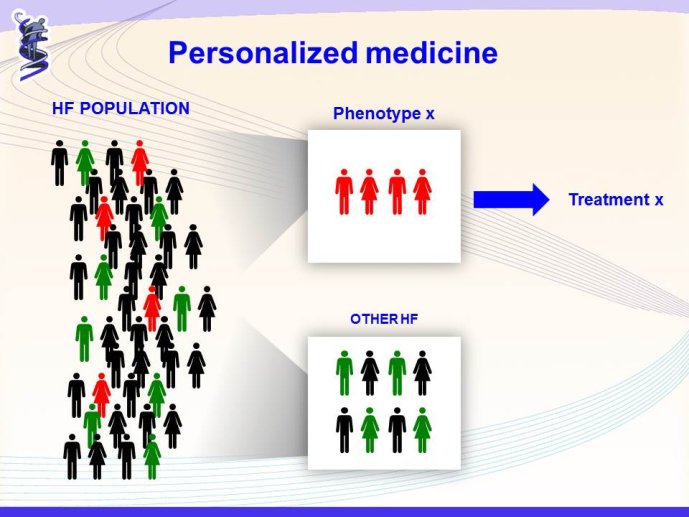 Personalized medicine

HF POPULATION

Phenotype x

Treatment x

OTHER HF